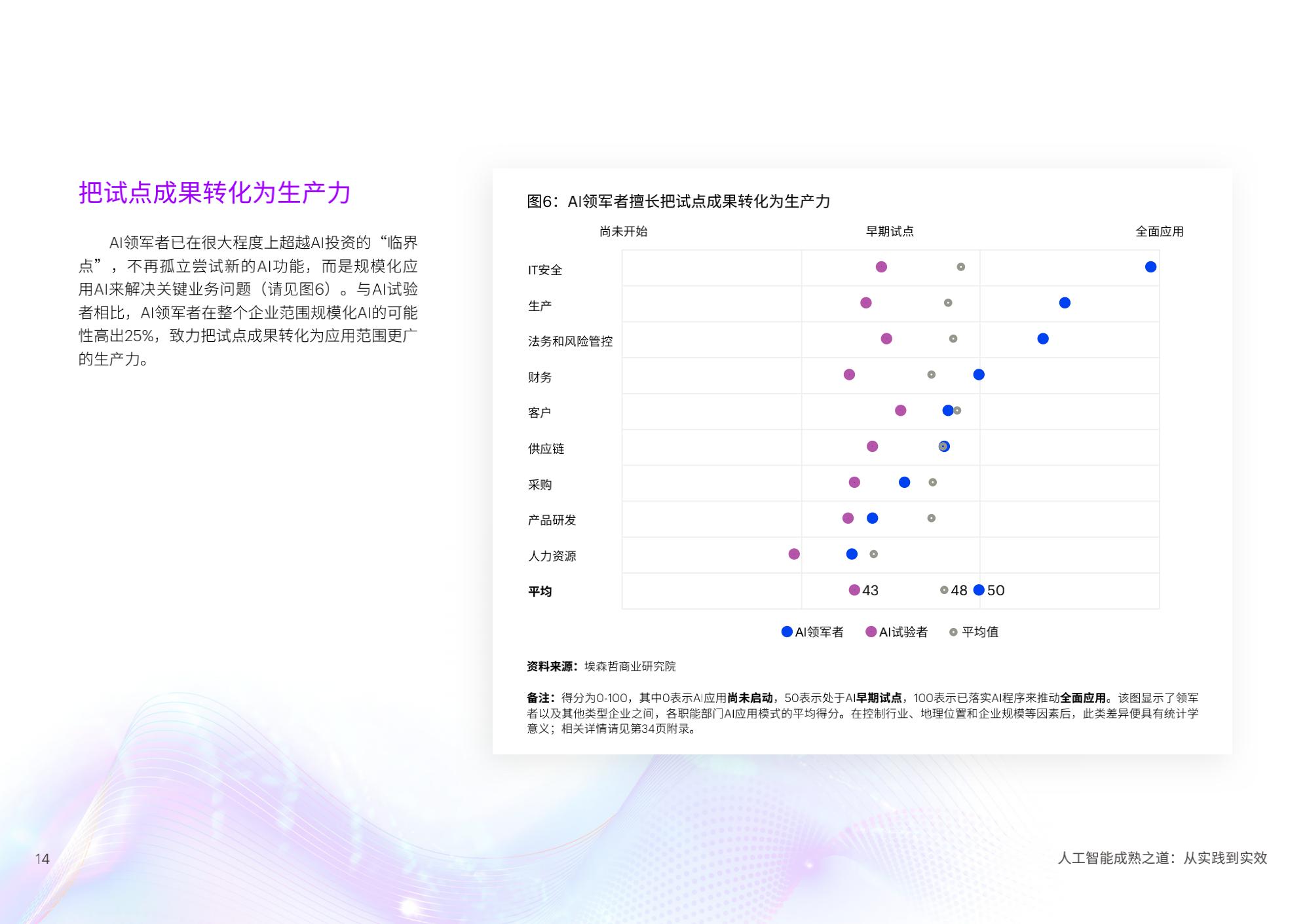 把试点成果转化为生产力

AI领军者已在很大程度上超越AI投资的“临界点”，不再孤立尝试新的AI功能，而是规模化应用AI来解决关键业务问题（请见图6）。与AI试验者相比，AI领军者在整个企业范围规模化AI的可能性高出25%，致力把试点成果转化为应用范围更广的生产力。

图6：AI领军者擅长把试点成果转化为生产力

尚未开始
早期试点
全面应用

IT安全
生产
法务和风险管控
财务
客户
供应链
采购
产品研发
人力资源
平均

43
48
50

AI领军者
AI试验者
平均值

资料来源：埃森哲商业研究院

备注：得分为0-100，其中0表示AI应用尚未启动，50表示处于AI早期试点，100表示已落实AI程序来推动全面应用。该图显示了领军者以及其他类型企业之间，各职能部门AI应用模式的平均得分。在控制行业、地理位置和企业规模等因素后，此类差异便具有统计学意义；相关详情请见第34页附录。

14

人工智能成熟之道：从实践到实效